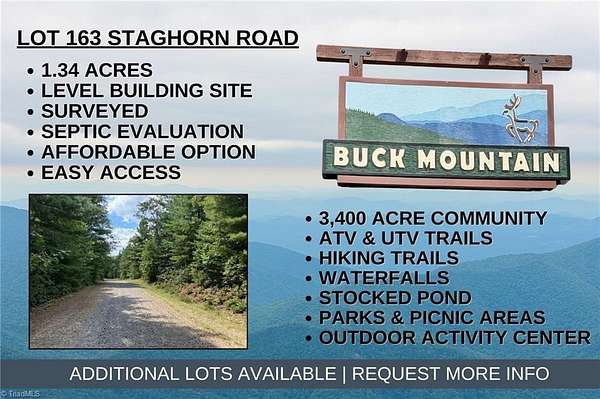 LOT 163 STAGHORN ROAD

• 1.34 ACRES
• LEVEL BUILDING SITE
• SURVEYED
• SEPTIC EVALUATION
• AFFORDABLE OPTION
• EASY ACCESS

BUCK MOUNTAIN

• 3,400 ACRE COMMUNITY
• ATV & UTV TRAILS
• HIKING TRAILS
• WATERFALLS
• STOCKED POND
• PARKS & PICNIC AREAS
• OUTDOOR ACTIVITY CENTER

ADDITIONAL LOTS AVAILABLE | REQUEST MORE INFO

© TriadMLS